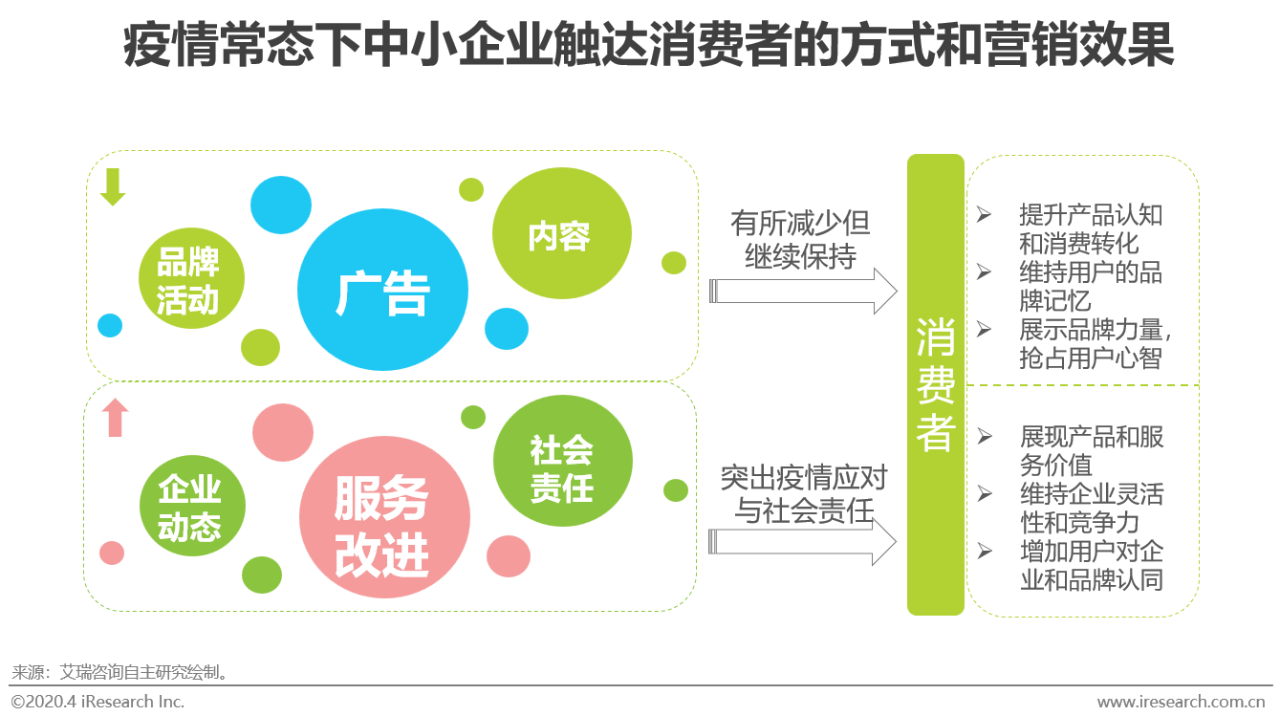 疫情常态下中小企业触达消费者的方式和营销效果

品牌活动

广告

内容

有所减少但继续保持

企业动态

服务改进

社会责任

突出疫情应对与社会责任

消费者

➢ 提升产品认知和消费转化
➢ 维持用户的品牌记忆
➢ 展示品牌力量，抢占用户心智

➢ 展现产品和服务价值
➢ 维持企业灵活性和竞争力
➢ 增加用户对企业和品牌认同

来源：艾瑞咨询自主研究绘制。

©2020.4 iResearch Inc.

www.iresearch.com.cn